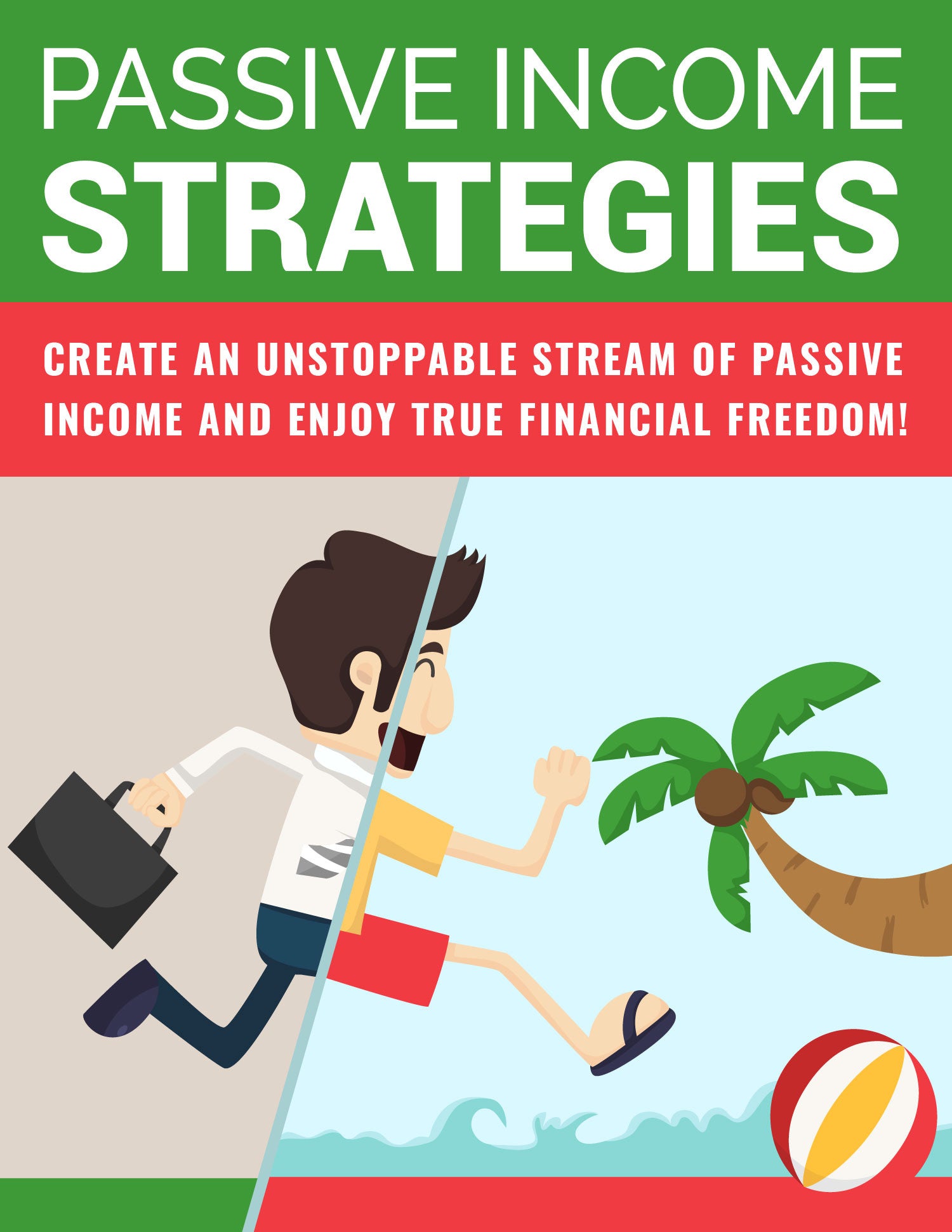 PASSIVE INCOME
STRATEGIES

CREATE AN UNSTOPPABLE STREAM OF PASSIVE INCOME AND ENJOY TRUE FINANCIAL FREEDOM!